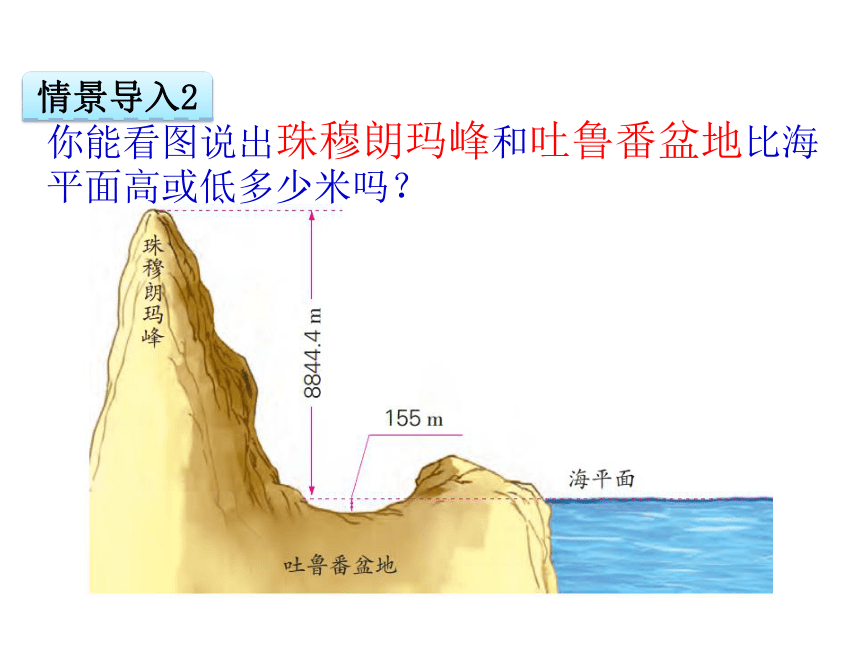 情景导入2

你能看图说出珠穆朗玛峰和吐鲁番盆地比海平面高或低多少米吗？

珠穆朗玛峰

8844.4 m

155 m

海平面

吐鲁番盆地